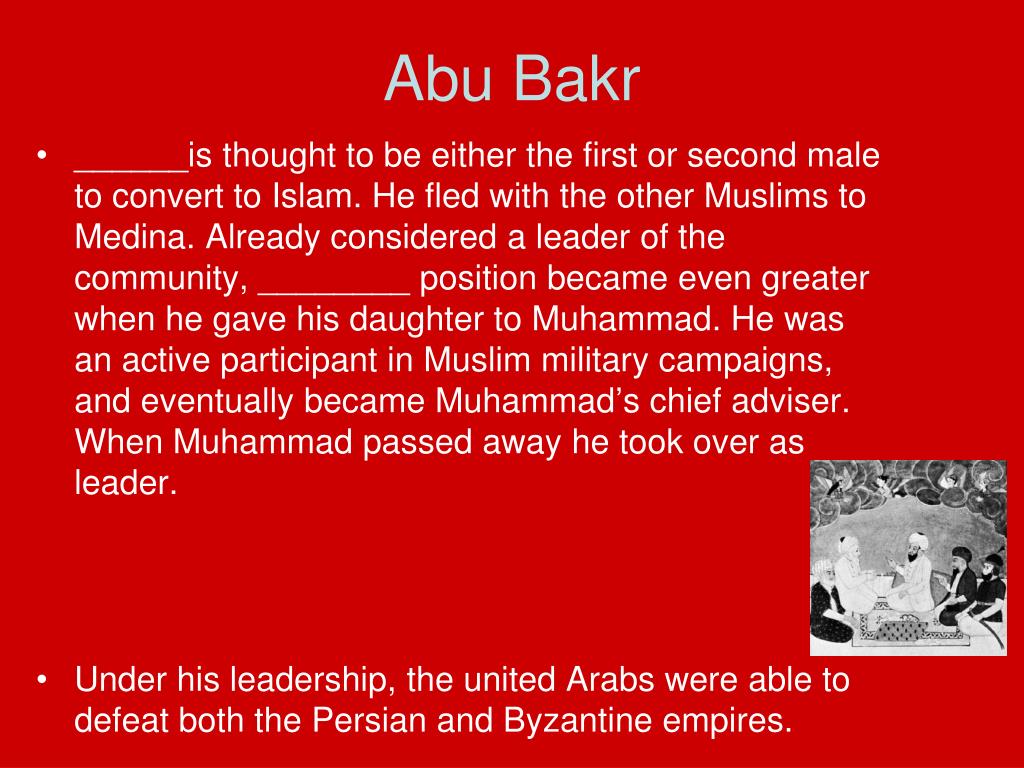 Abu Bakr

• ______is thought to be either the first or second male to convert to Islam. He fled with the other Muslims to Medina. Already considered a leader of the community, ________ position became even greater when he gave his daughter to Muhammad. He was an active participant in Muslim military campaigns, and eventually became Muhammad's chief adviser. When Muhammad passed away he took over as leader.

• Under his leadership, the united Arabs were able to defeat both the Persian and Byzantine empires.